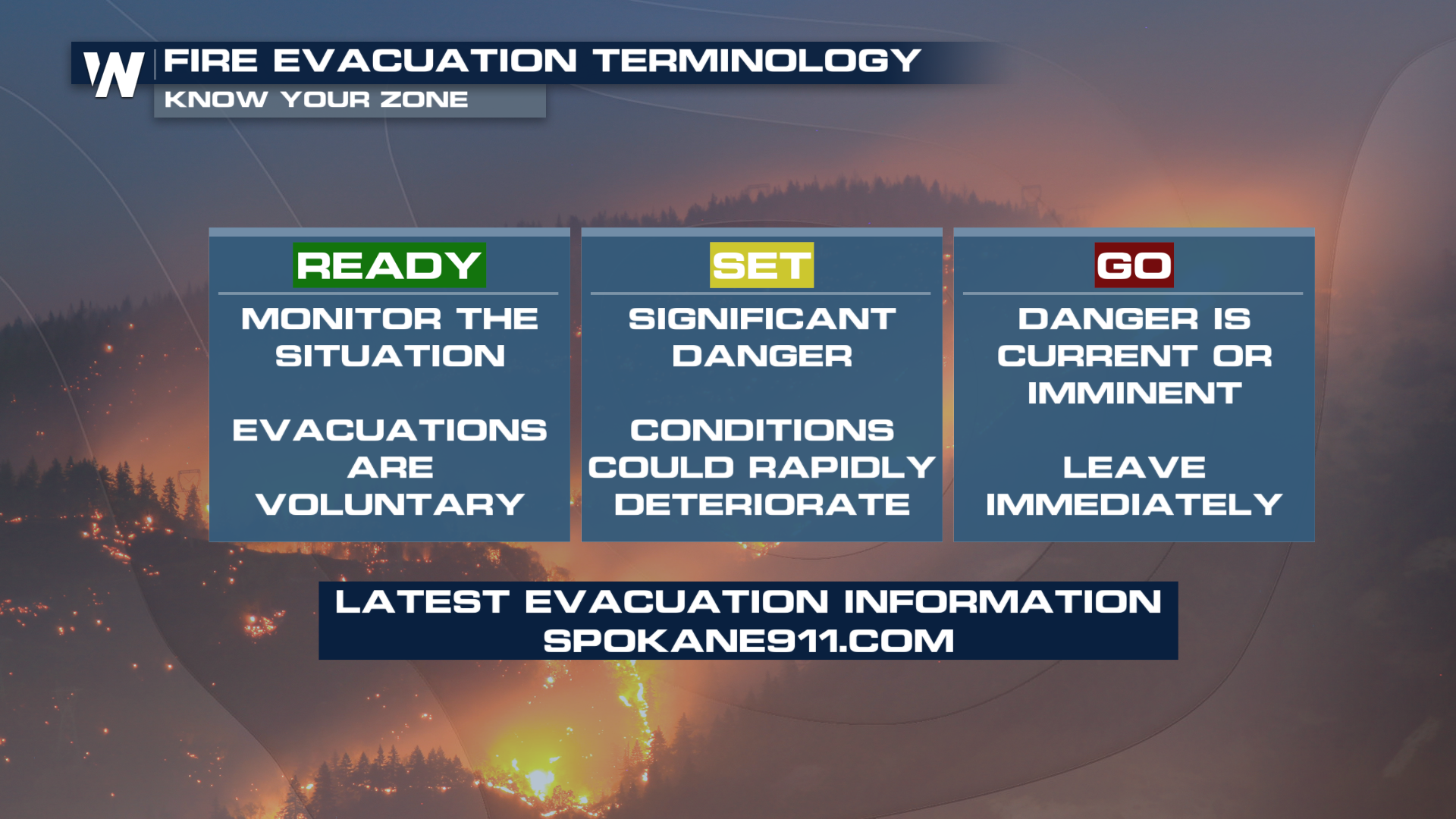 W

FIRE EVACUATION TERMINOLOGY
KNOW YOUR ZONE

READY
MONITOR THE SITUATION

EVACUATIONS ARE VOLUNTARY

SET
SIGNIFICANT DANGER

CONDITIONS COULD RAPIDLY DETERIORATE

GO
DANGER IS CURRENT OR IMMINENT

LEAVE IMMEDIATELY

LATEST EVACUATION INFORMATION
SPOKANE911.COM